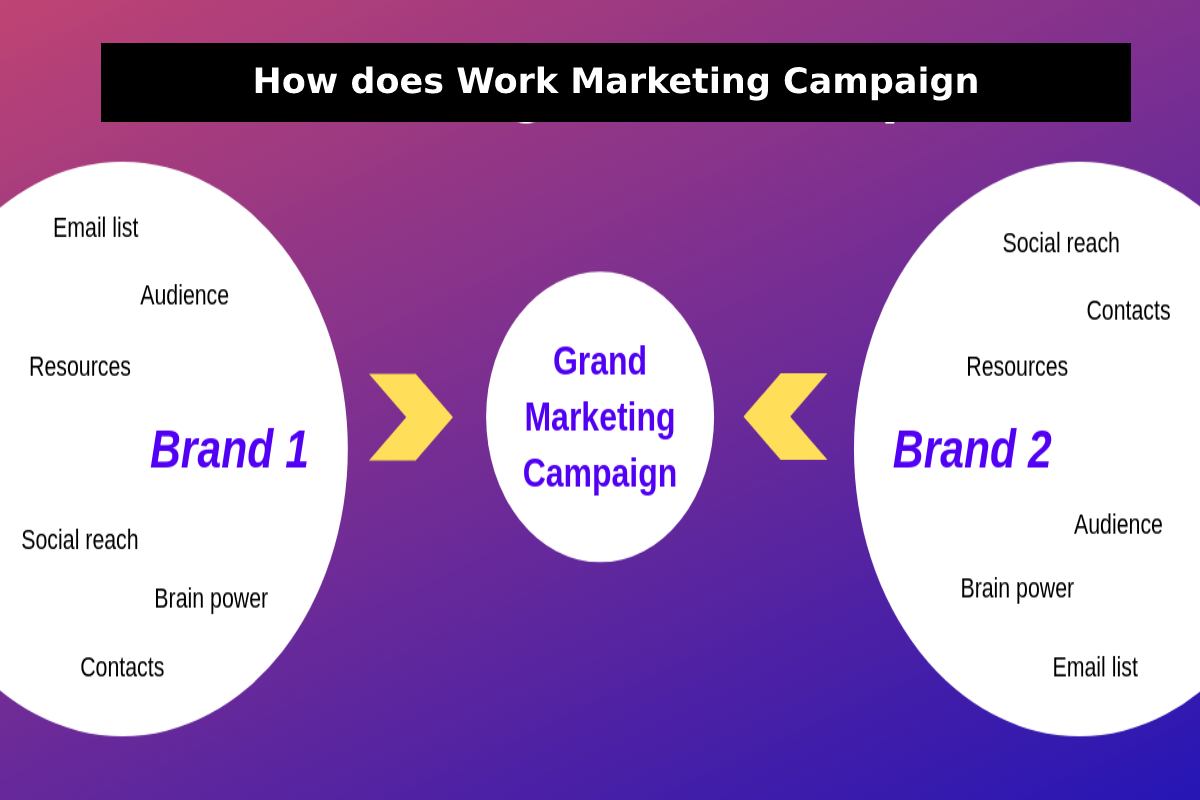 How does Work Marketing Campaign

Email list

Audience

Resources

Brand 1

Social reach

Brain power

Contacts

Grand Marketing Campaign

Social reach

Contacts

Resources

Brand 2

Audience

Brain power

Email list